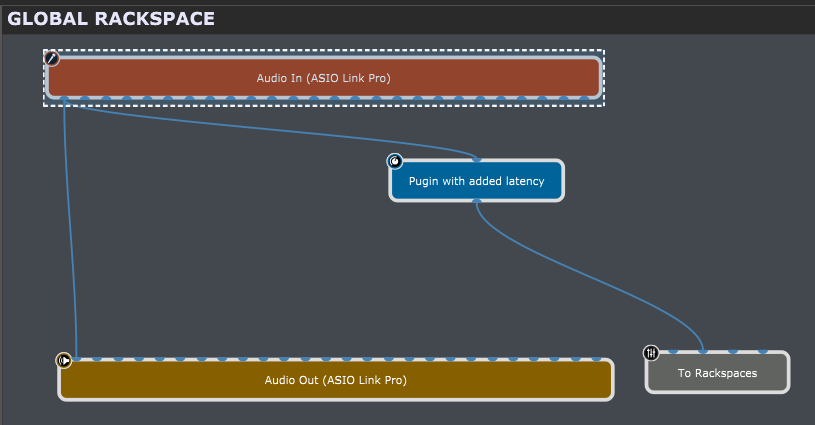 GLOBAL RACKSPACE

Audio In (ASIO Link Pro)

Pugin with added latency

Audio Out (ASIO Link Pro)

To Rackspaces